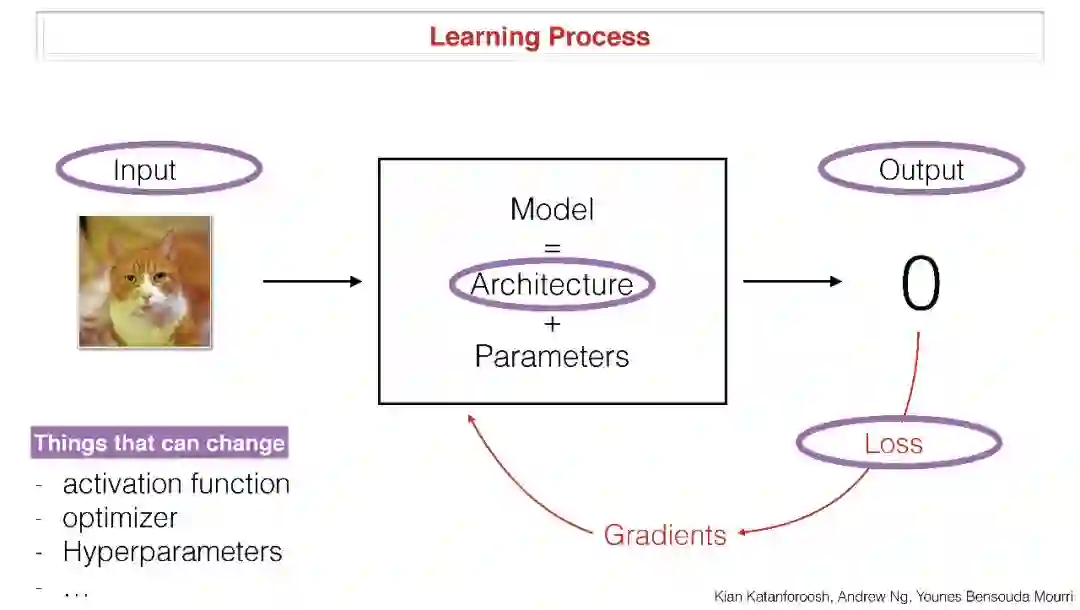 Learning Process

Input

Model
=
Architecture
+
Parameters

Output

0

Loss

Gradients

Things that can change
- activation function
- optimizer
- Hyperparameters
- ...

Kian Katanforoosh, Andrew Ng, Younes Bensouda Mourri